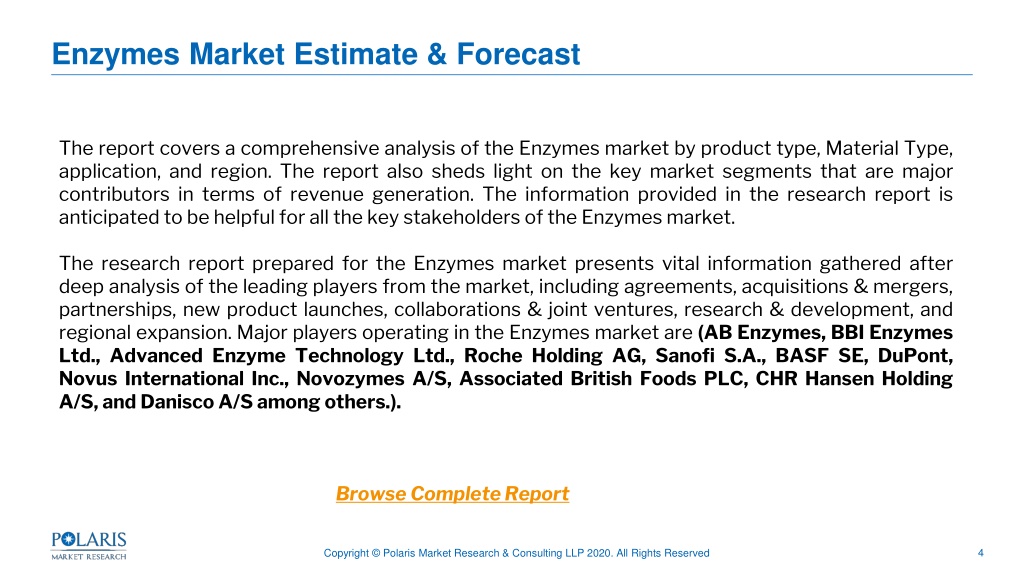 Enzymes Market Estimate & Forecast

The report covers a comprehensive analysis of the Enzymes market by product type, Material Type, application, and region. The report also sheds light on the key market segments that are major contributors in terms of revenue generation. The information provided in the research report is anticipated to be helpful for all the key stakeholders of the Enzymes market.

The research report prepared for the Enzymes market presents vital information gathered after deep analysis of the leading players from the market, including agreements, acquisitions & mergers, partnerships, new product launches, collaborations & joint ventures, research & development, and regional expansion. Major players operating in the Enzymes market are (AB Enzymes, BBI Enzymes Ltd., Advanced Enzyme Technology Ltd., Roche Holding AG, Sanofi S.A., BASF SE, DuPont, Novus International Inc., Novozymes A/S, Associated British Foods PLC, CHR Hansen Holding A/S, and Danisco A/S among others.).

Browse Complete Report

POLARIS
MARKET RESEARCH

Copyright © Polaris Market Research & Consulting LLP 2020. All Rights Reserved

4